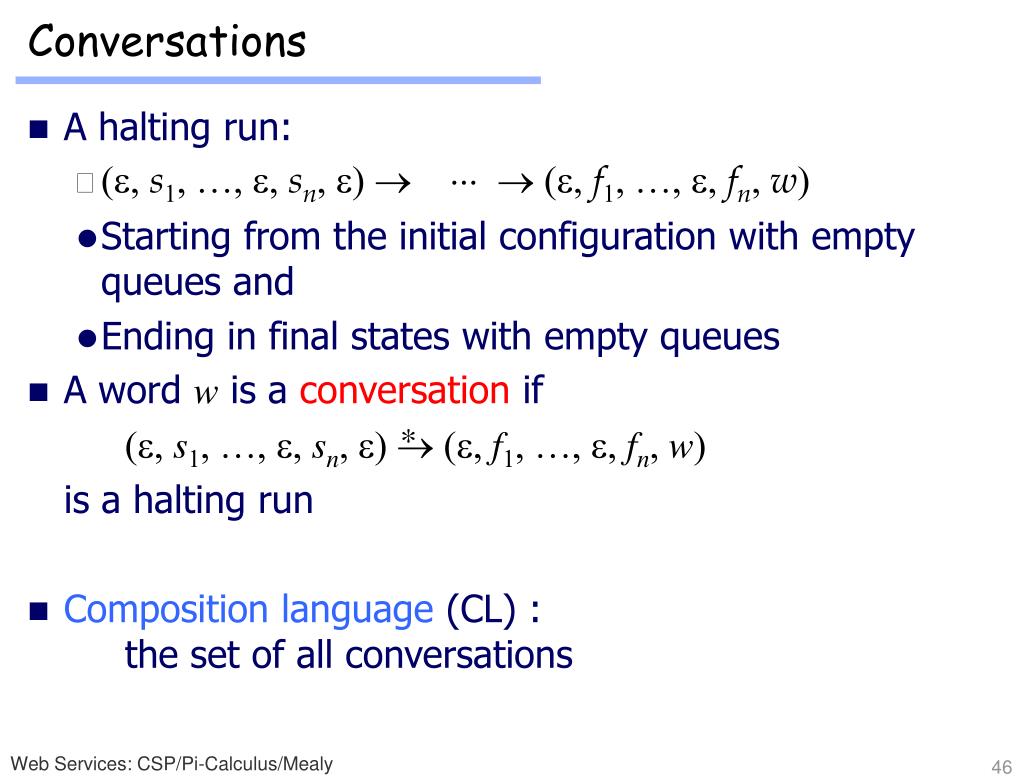 Conversations

A halting run:

$(\varepsilon, s_1, \ldots, \varepsilon, s_n, \varepsilon) \rightarrow \cdots \rightarrow (\varepsilon, f_1, \ldots, \varepsilon, f_n, w)$

Starting from the initial configuration with empty queues and

Ending in final states with empty queues

A word $w$ is a conversation if

$(\varepsilon, s_1, \ldots, \varepsilon, s_n, \varepsilon) \xrightarrow{*} (\varepsilon, f_1, \ldots, \varepsilon, f_n, w)$

is a halting run

Composition language (CL) : the set of all conversations

Web Services: CSP/Pi-Calculus/Mealy

46